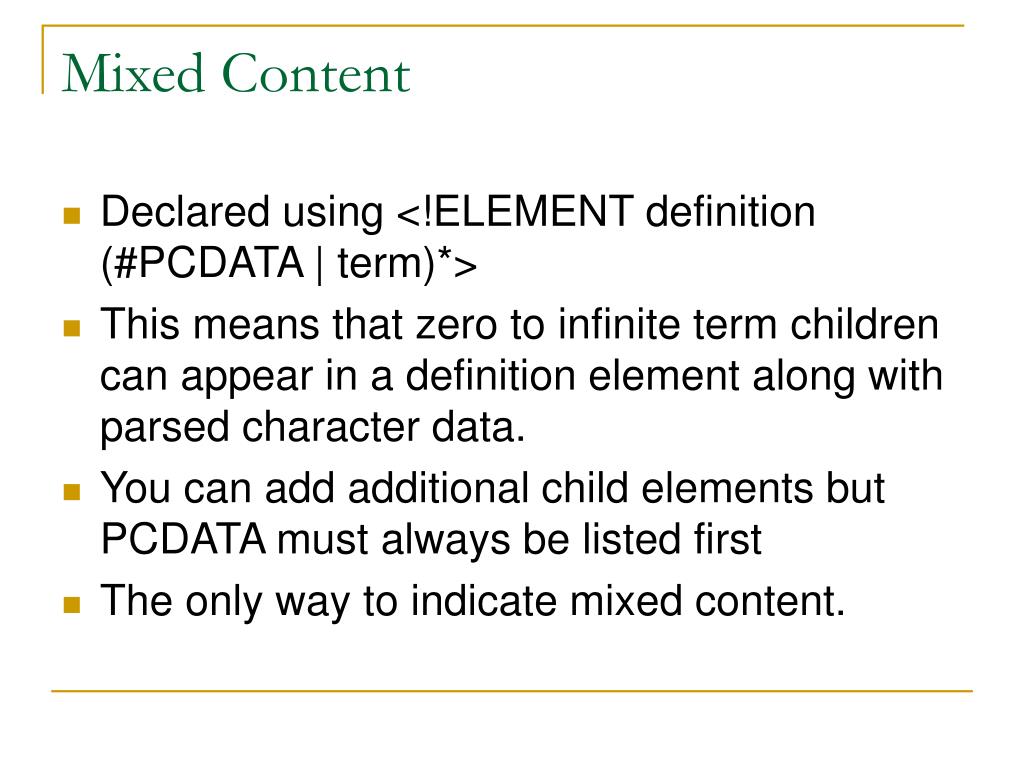 Mixed Content

- Declared using <!ELEMENT definition (#PCDATA | term)*>
- This means that zero to infinite term children can appear in a definition element along with parsed character data.
- You can add additional child elements but PCDATA must always be listed first
- The only way to indicate mixed content.